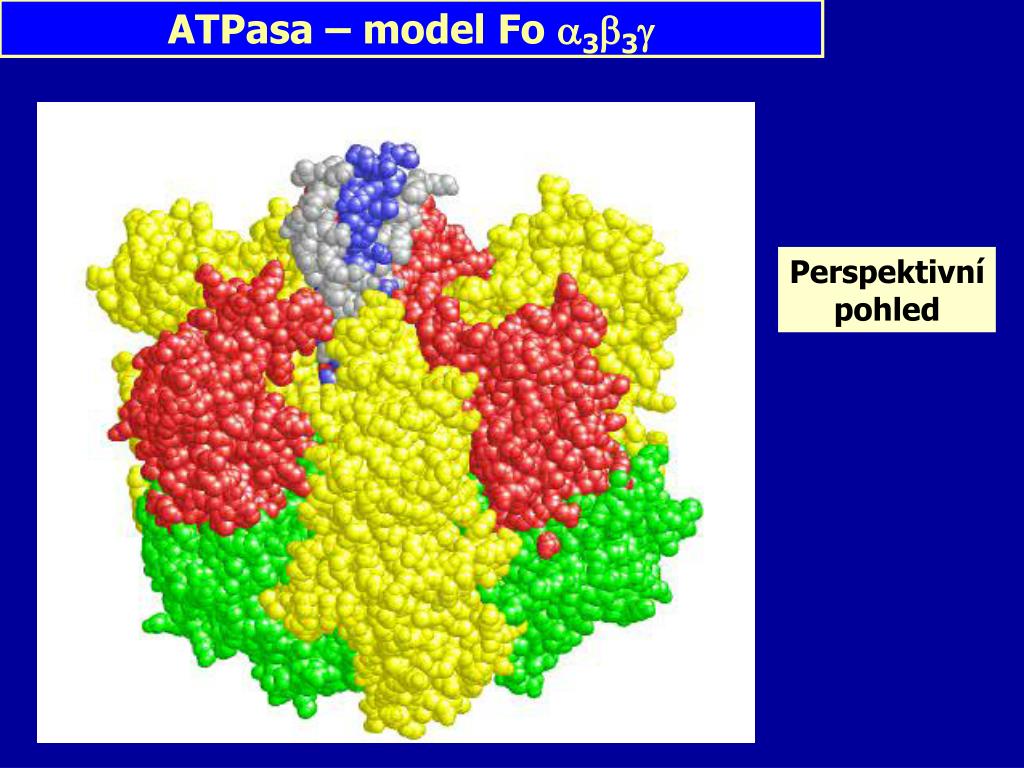 ATPasa – model Fo $\alpha_3\beta_3\gamma$

Perspektivní pohled